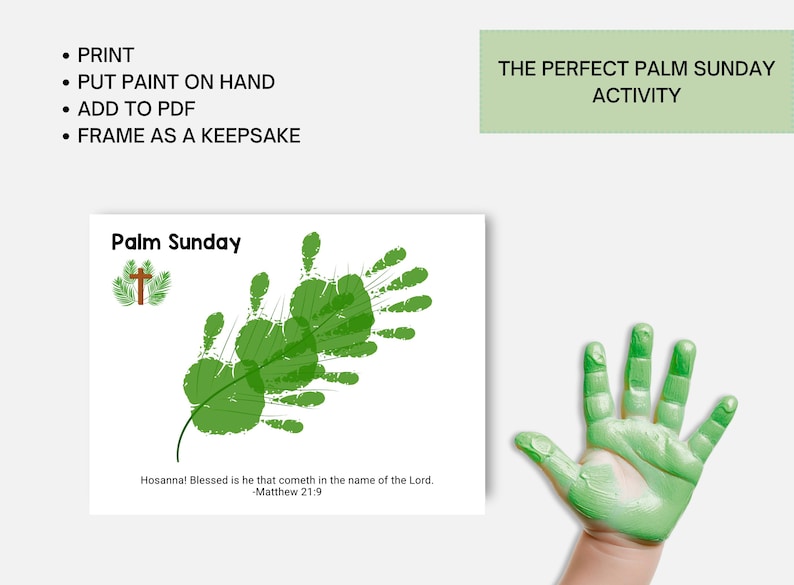 • PRINT
• PUT PAINT ON HAND
• ADD TO PDF
• FRAME AS A KEEPSAKE

THE PERFECT PALM SUNDAY ACTIVITY

Palm Sunday

Hosanna! Blessed is he that cometh in the name of the Lord.
-Matthew 21:9